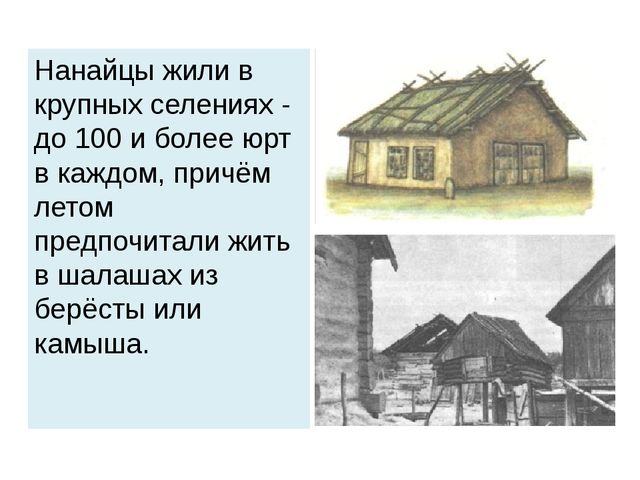 Нанайцы жили в крупных селениях - до 100 и более юрт в каждом, причём летом предпочитали жить в шалашах из берёсты или камыша.